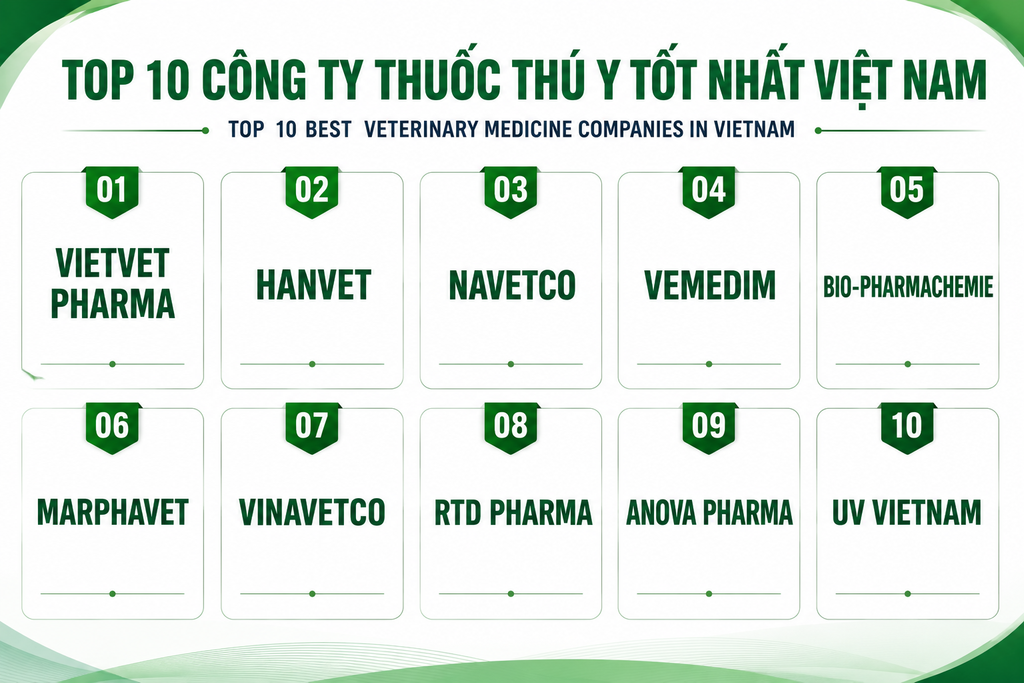 TOP 10 CÔNG TY THUỐC THÚ Y TỐT NHẤT VIỆT NAM

TOP 10 BEST VETERINARY MEDICINE COMPANIES IN VIETNAM

01
VIETVET PHARMA

02
HANVET

03
NAVETCO

04
VEMEDIM

05
BIO-PHARMACHEMIE

06
MARPHAVET

07
VINAVETCO

08
RTD PHARMA

09
ANOVA PHARMA

10
UV VIETNAM